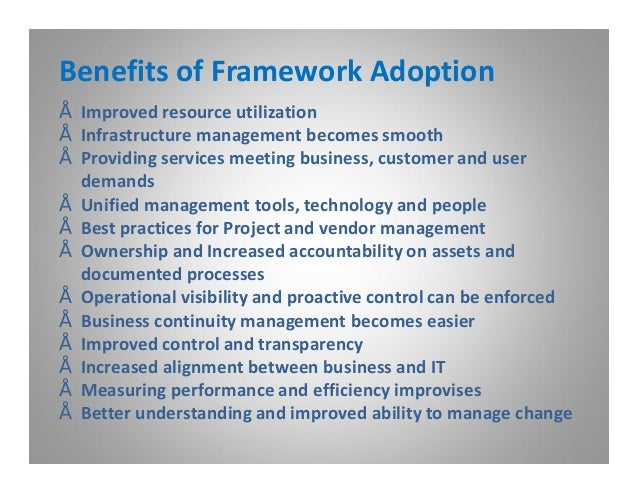 Benefits of Framework Adoption

Å Improved resource utilization
Å Infrastructure management becomes smooth
Å Providing services meeting business, customer and user demands
Å Unified management tools, technology and people
Å Best practices for Project and vendor management
Å Ownership and Increased accountability on assets and documented processes
Å Operational visibility and proactive control can be enforced
Å Business continuity management becomes easier
Å Improved control and transparency
Å Increased alignment between business and IT
Å Measuring performance and efficiency improvises
Å Better understanding and improved ability to manage change